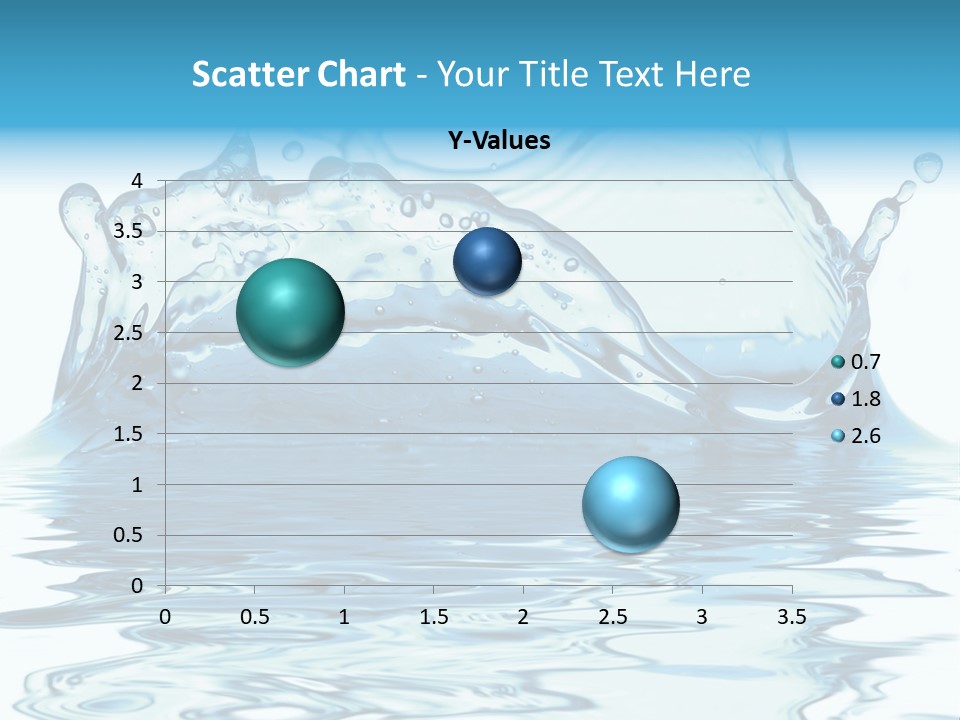 Scatter Chart - Your Title Text Here

Y-Values

4
3.5
3
2.5
2
1.5
1
0.5
0

0 0.5 1 1.5 2 2.5 3 3.5

0.7
1.8
2.6